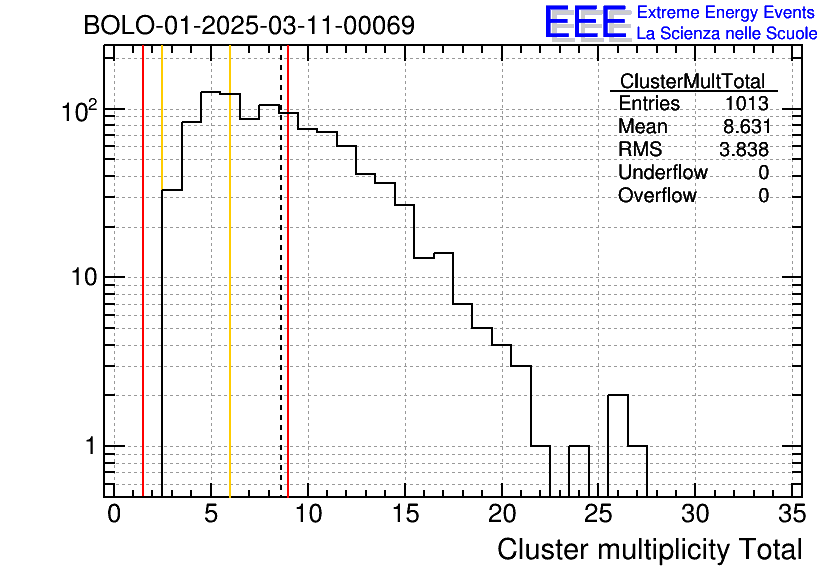 BOLO-01-2025-03-11-00069

EEE Extreme Energy Events
La Scienza nelle Scuole

| ClusterMultTotal | |
|---|---|
| Entries | 1013 |
| Mean | 8.631 |
| RMS | 3.838 |
| Underflow | 0 |
| Overflow | 0 |

$10^2$
10
1

0 5 10 15 20 25 30 35

Cluster multiplicity Total